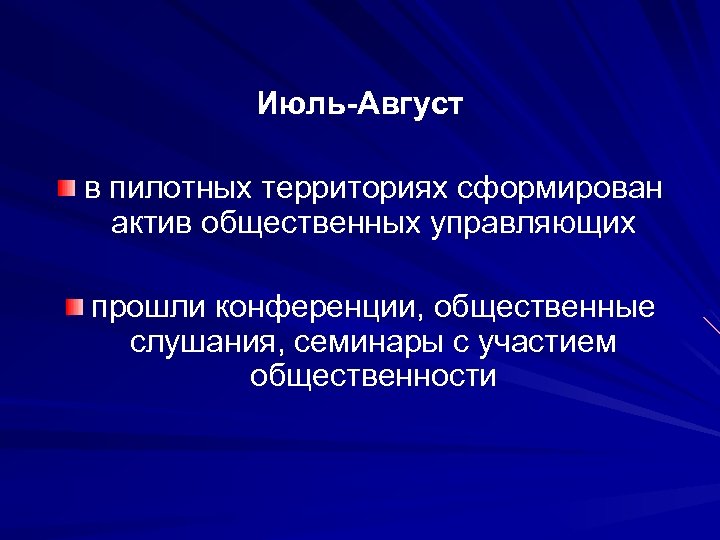 Июль-Август

в пилотных территориях сформирован актив общественных управляющих

прошли конференции, общественные слушания, семинары с участием общественности